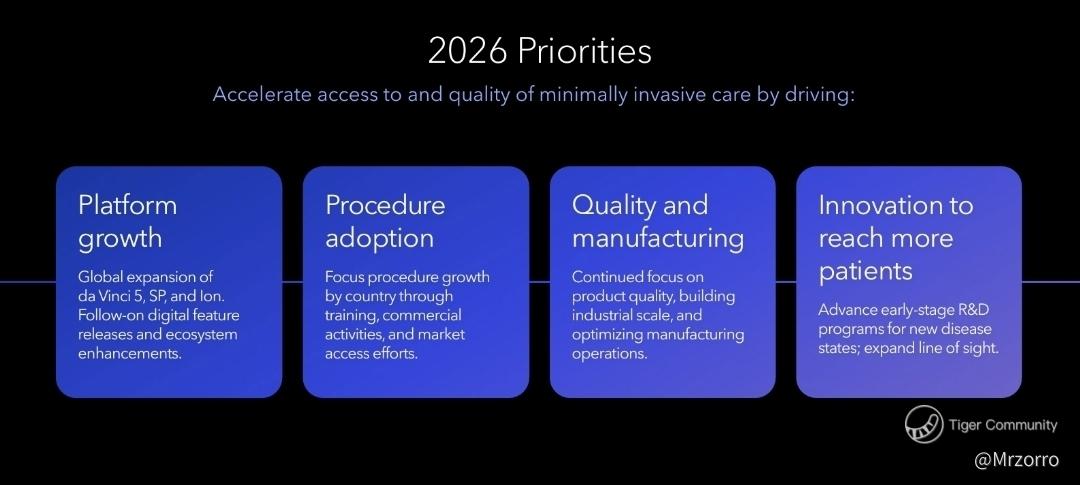 2026 Priorities

Accelerate access to and quality of minimally invasive care by driving:

Platform growth

Global expansion of da Vinci 5, SP, and Ion. Follow-on digital feature releases and ecosystem enhancements.

Procedure adoption

Focus procedure growth by country through training, commercial activities, and market access efforts.

Quality and manufacturing

Continued focus on product quality, building industrial scale, and optimizing manufacturing operations.

Innovation to reach more patients

Advance early-stage R&D programs for new disease states; expand line of sight.

Tiger Community

@Mrzorro